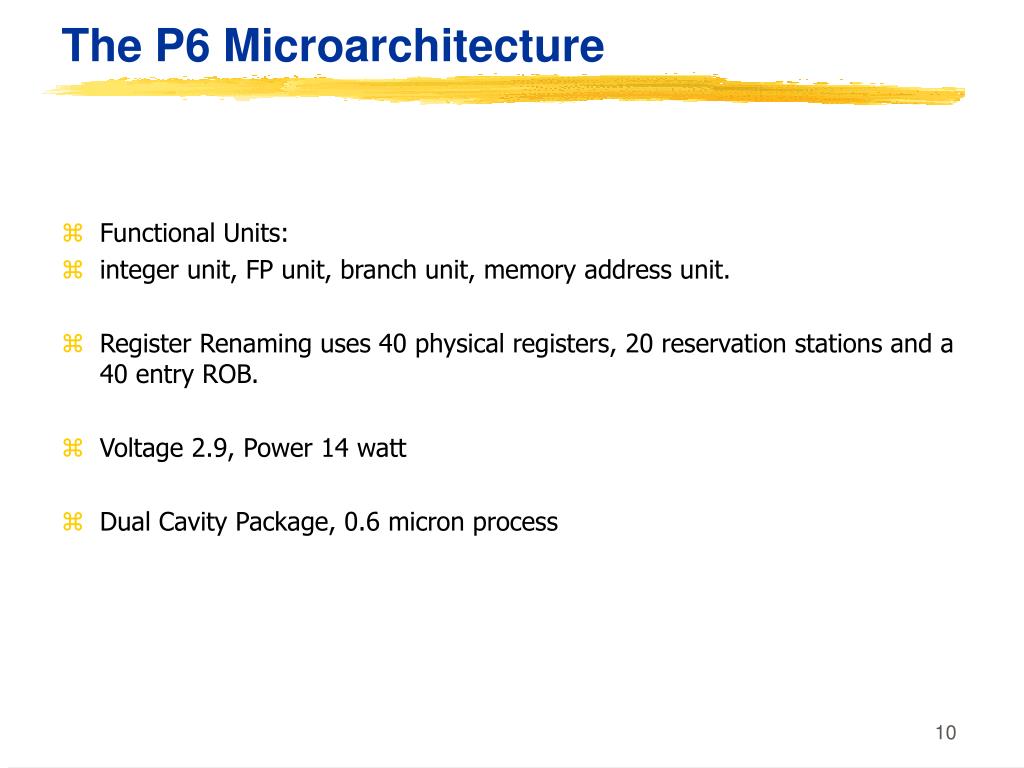 The P6 Microarchitecture

⌘ Functional Units:
⌘ integer unit, FP unit, branch unit, memory address unit.

⌘ Register Renaming uses 40 physical registers, 20 reservation stations and a 40 entry ROB.

⌘ Voltage 2.9, Power 14 watt

⌘ Dual Cavity Package, 0.6 micron process

10